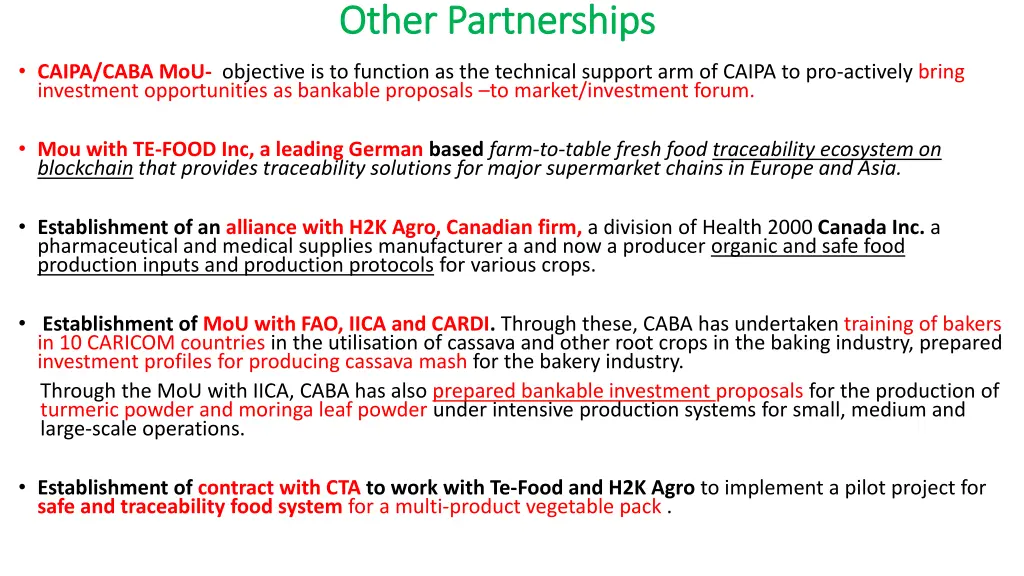 Other Partnerships

• CAIPA/CABA MoU- objective is to function as the technical support arm of CAIPA to pro-actively bring investment opportunities as bankable proposals –to market/investment forum.

• Mou with TE-FOOD Inc, a leading German based farm-to-table fresh food traceability ecosystem on blockchain that provides traceability solutions for major supermarket chains in Europe and Asia.

• Establishment of an alliance with H2K Agro, Canadian firm, a division of Health 2000 Canada Inc. a pharmaceutical and medical supplies manufacturer a and now a producer organic and safe food production inputs and production protocols for various crops.

• Establishment of MoU with FAO, IICA and CARDI. Through these, CABA has undertaken training of bakers in 10 CARICOM countries in the utilisation of cassava and other root crops in the baking industry, prepared investment profiles for producing cassava mash for the bakery industry.
Through the MoU with IICA, CABA has also prepared bankable investment proposals for the production of turmeric powder and moringa leaf powder under intensive production systems for small, medium and large-scale operations.

• Establishment of contract with CTA to work with Te-Food and H2K Agro to implement a pilot project for safe and traceability food system for a multi-product vegetable pack .